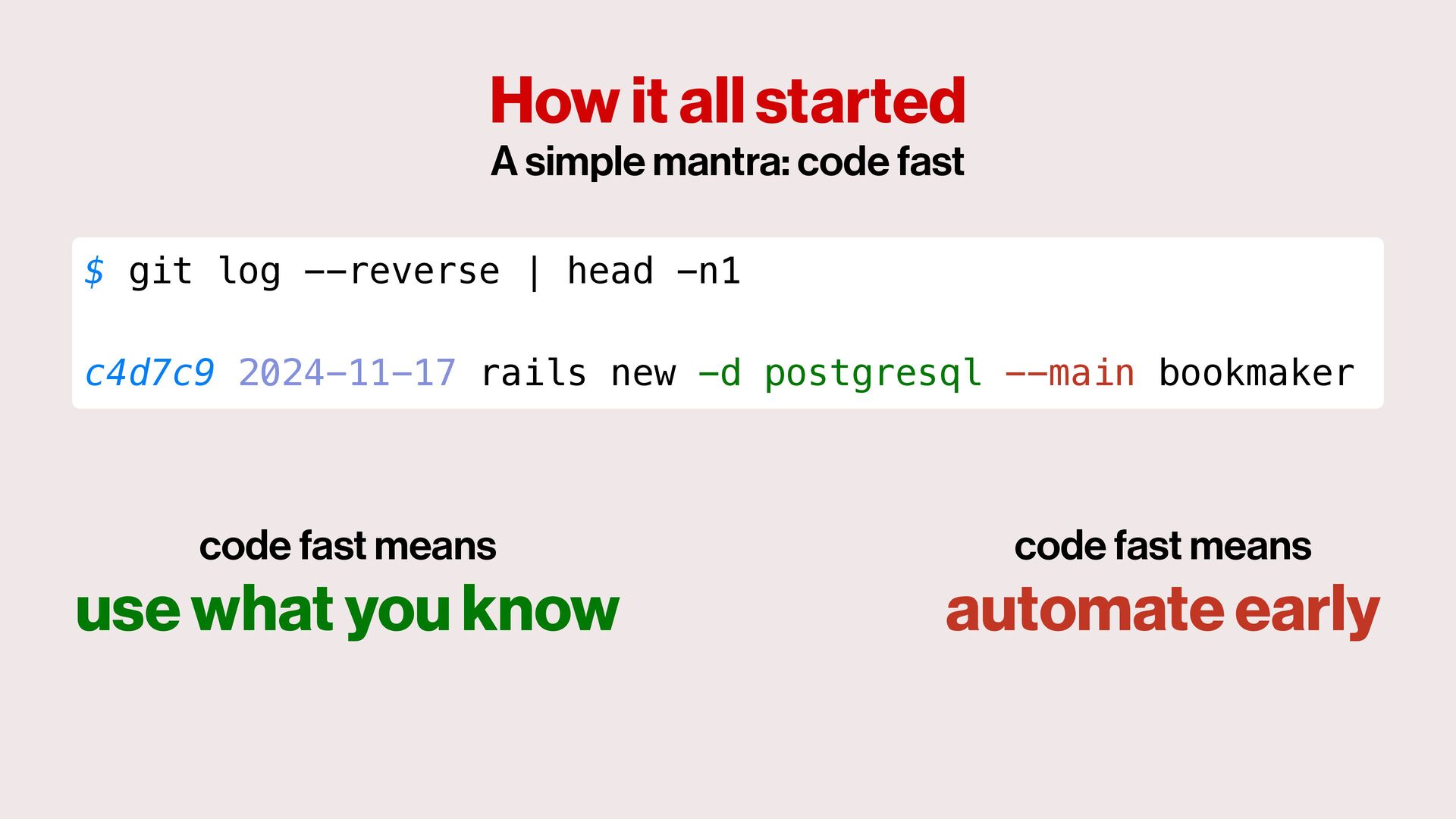 How it all started
A simple mantra: code fast

$ git log --reverse | head -n1

c4d7c9 2024-11-17 rails new -d postgresql --main bookmaker

code fast means
use what you know

code fast means
automate early